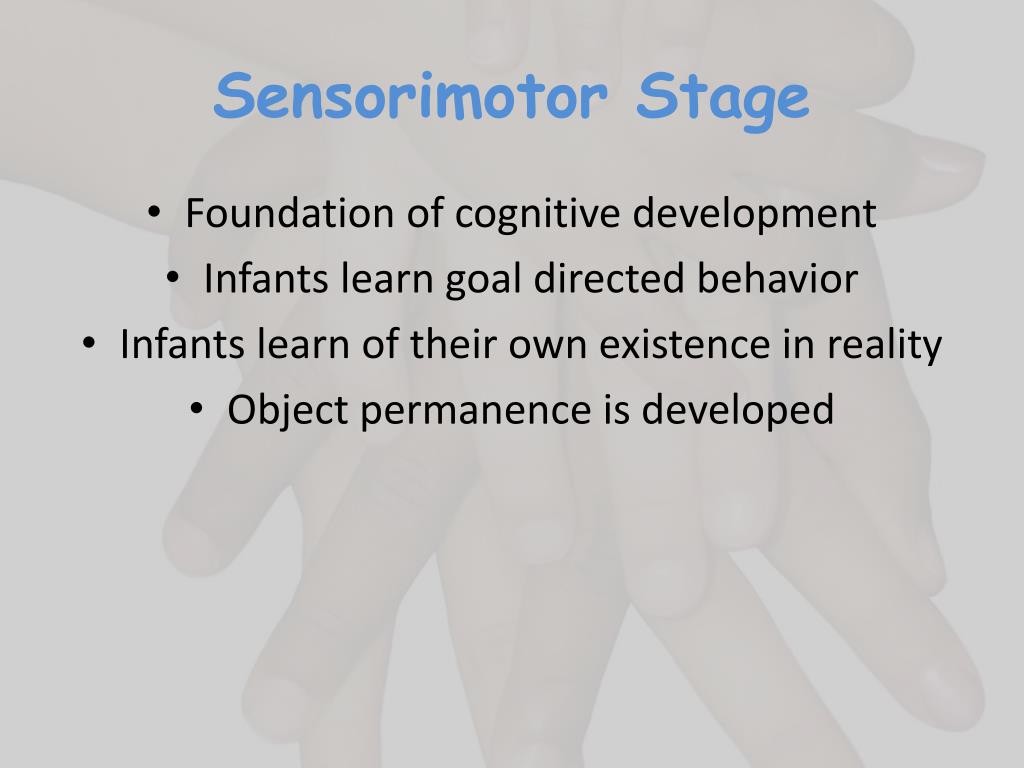 Sensorimotor Stage

• Foundation of cognitive development
• Infants learn goal directed behavior
• Infants learn of their own existence in reality
• Object permanence is developed